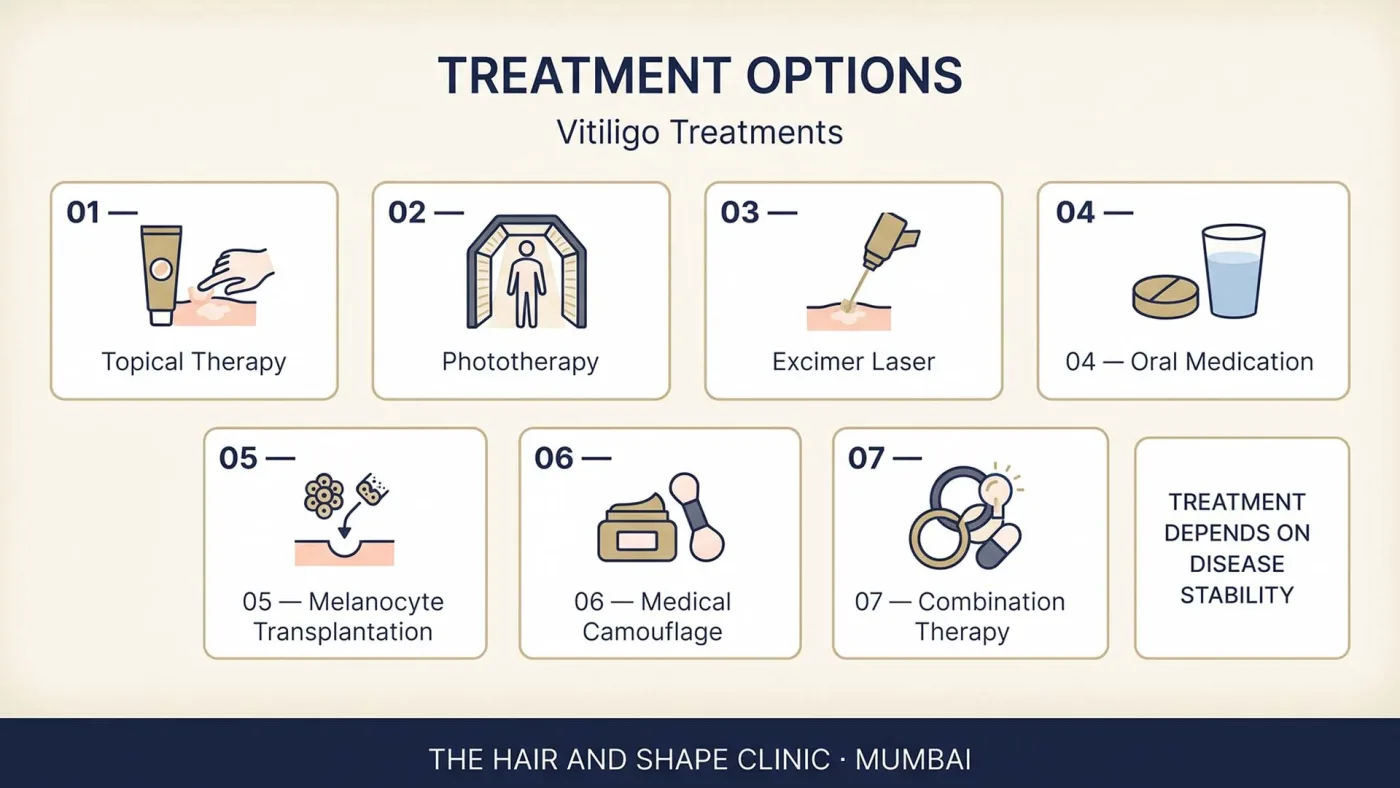 TREATMENT OPTIONS

Vitiligo Treatments

01 —

Topical Therapy

02 —

Phototherapy

03 —

Excimer Laser

04 —

04 — Oral Medication

05 —

05 — Melanocyte Transplantation

06 —

06 — Medical Camouflage

07 —

07 — Combination Therapy

TREATMENT DEPENDS ON DISEASE STABILITY

THE HAIR AND SHAPE CLINIC · MUMBAI